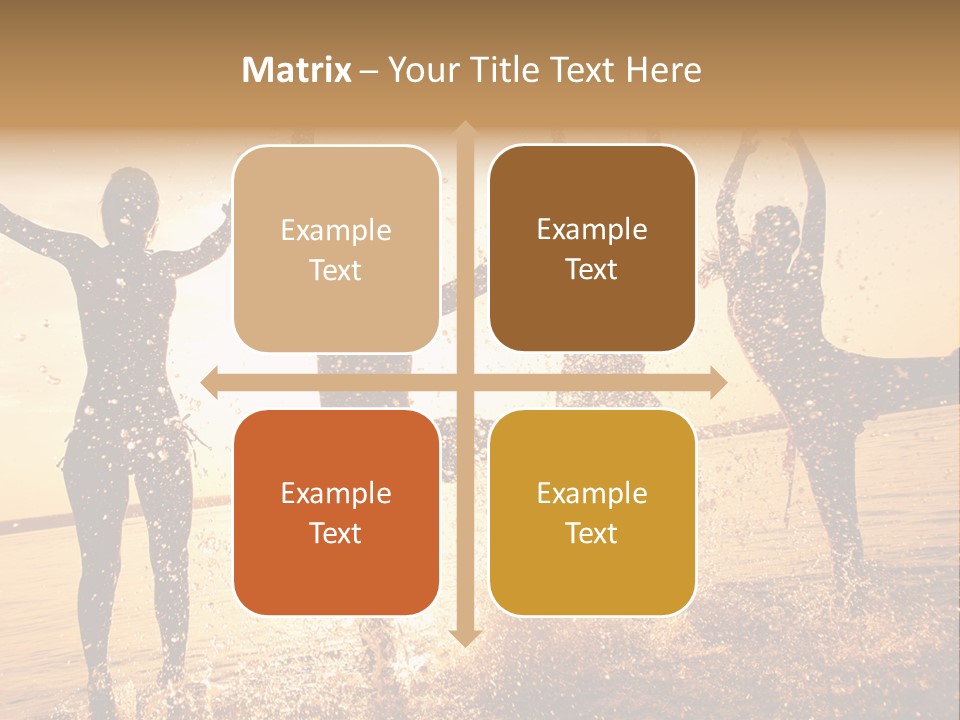 Matrix – Your Title Text Here

Example Text

Example Text

Example Text

Example Text